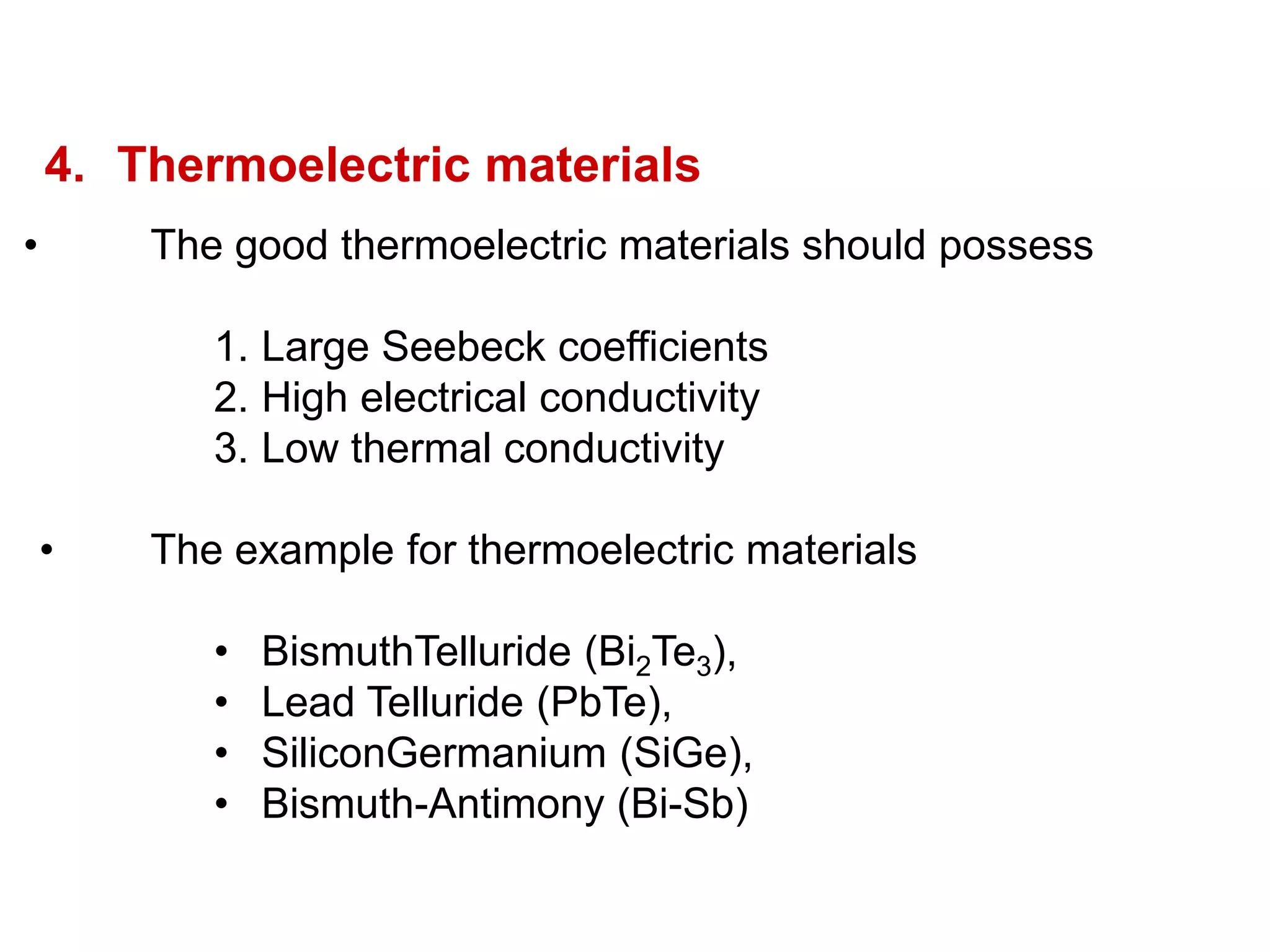 4. Thermoelectric materials

• The good thermoelectric materials should possess

1. Large Seebeck coefficients
2. High electrical conductivity
3. Low thermal conductivity

• The example for thermoelectric materials

• BismuthTelluride ($Bi_2Te_3$),
• Lead Telluride (PbTe),
• SiliconGermanium (SiGe),
• Bismuth-Antimony (Bi-Sb)